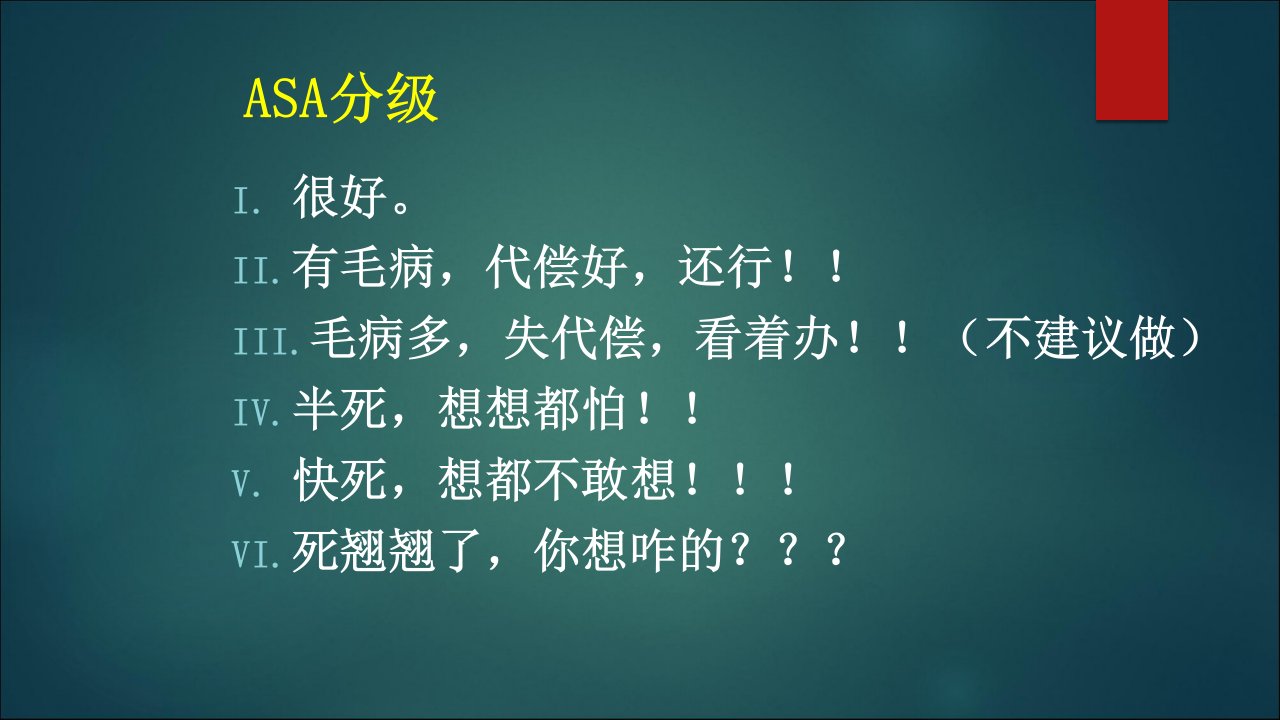 ASA分级

I. 很好。
II. 有毛病，代偿好，还行！！
III. 毛病多，失代偿，看着办！！（不建议做）
IV. 半死，想想都怕！！
V. 快死，想都不敢想！！！
VI. 死翘翘了，你想咋的？？？